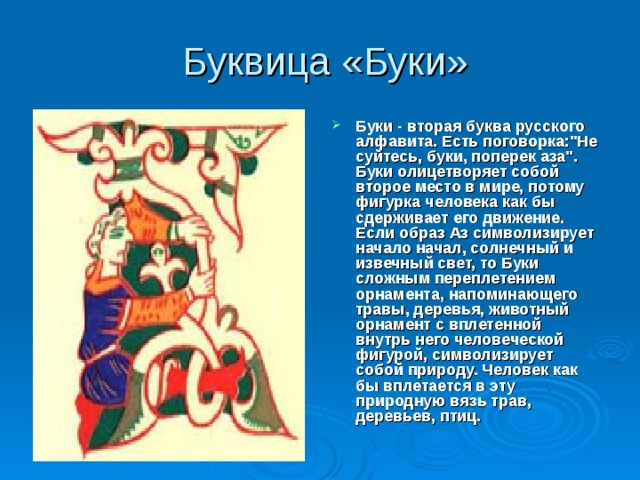 Буквица «Буки»

Буки - вторая буква русского алфавита. Есть поговорка:"Не суйтесь, буки, поперек аза". Буки олицетворяет собой второе место в мире, потому фигурка человека как бы сдерживает его движение. Если образ Аз символизирует начало начал, солнечный и извечный свет, то Буки сложным переплетением орнамента, напоминающего травы, деревья, животный орнамент с вплетенной внутрь него человеческой фигурой, символизирует собой природу. Человек как бы вплетается в эту природную вязь трав, деревьев, птиц.